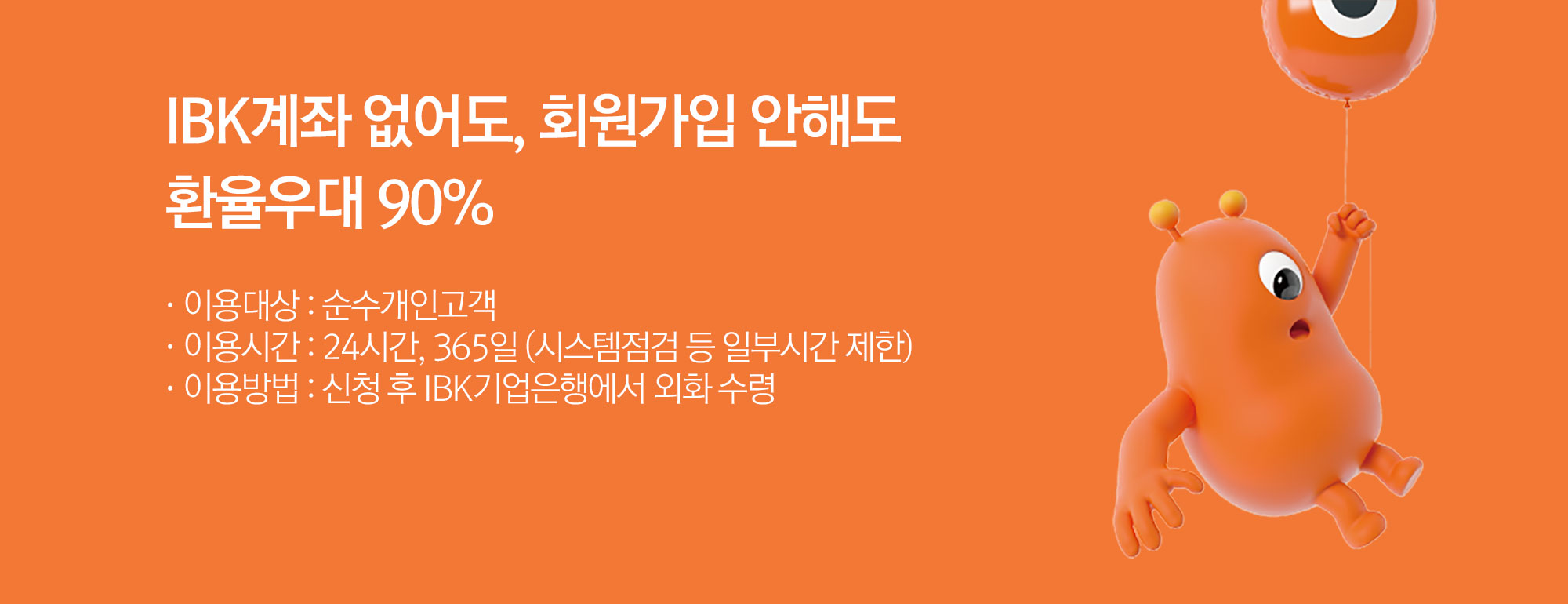 IBK계좌 없어도, 회원가입 안해도
환율우대 90%

· 이용대상 : 순수개인고객
· 이용시간 : 24시간, 365일 (시스템점검 등 일부시간 제한)
· 이용방법 : 신청 후 IBK기업은행에서 외화 수령